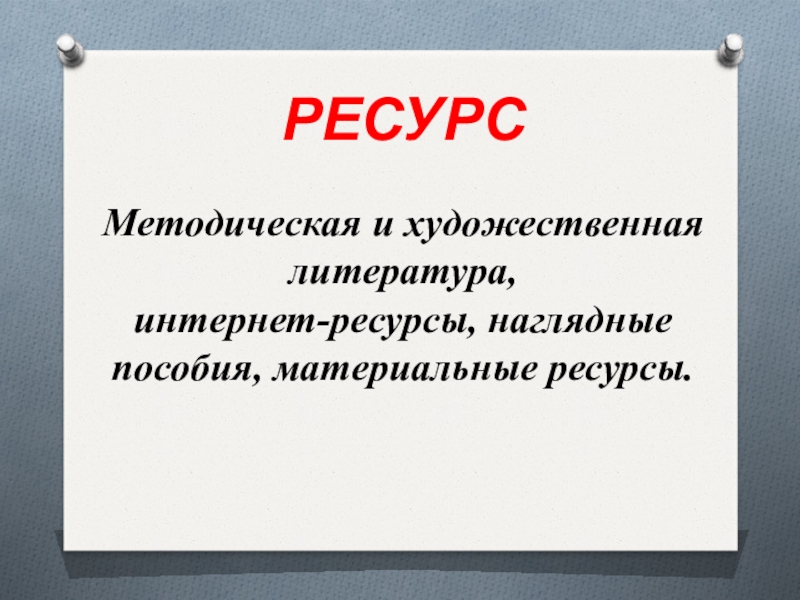 РЕСУРС

Методическая и художественная литература,
интернет-ресурсы, наглядные пособия, материальные ресурсы.